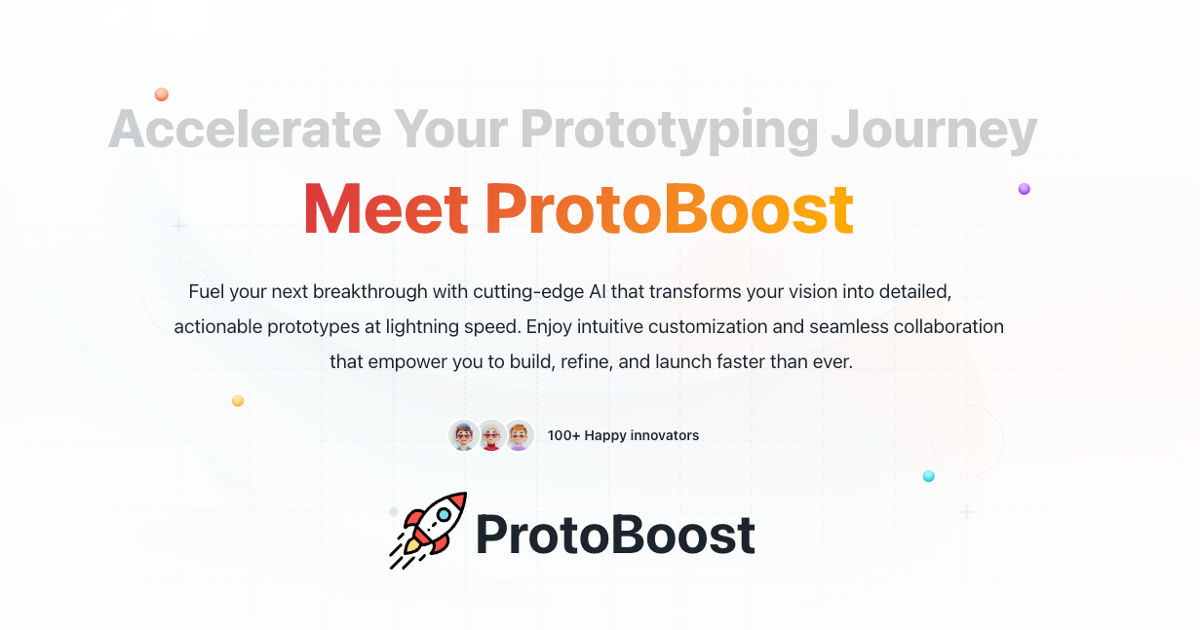 Accelerate Your Prototyping Journey

Meet ProtoBoost

Fuel your next breakthrough with cutting-edge AI that transforms your vision into detailed, actionable prototypes at lightning speed. Enjoy intuitive customization and seamless collaboration that empower you to build, refine, and launch faster than ever.

100+ Happy innovators

ProtoBoost